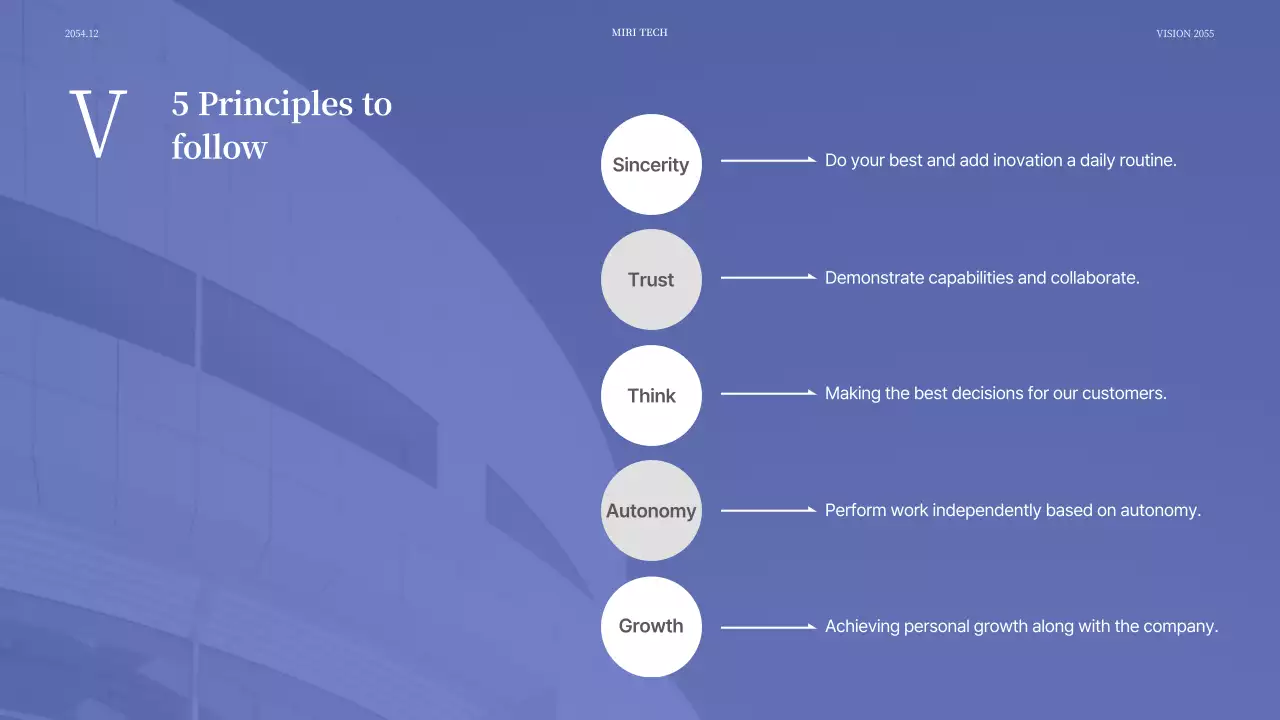 2054.12

MIRI TECH

VISION 2055

V

5 Principles to follow

Sincerity

Do your best and add inovation a daily routine.

Trust

Demonstrate capabilities and collaborate.

Think

Making the best decisions for our customers.

Autonomy

Perform work independently based on autonomy.

Growth

Achieving personal growth along with the company.